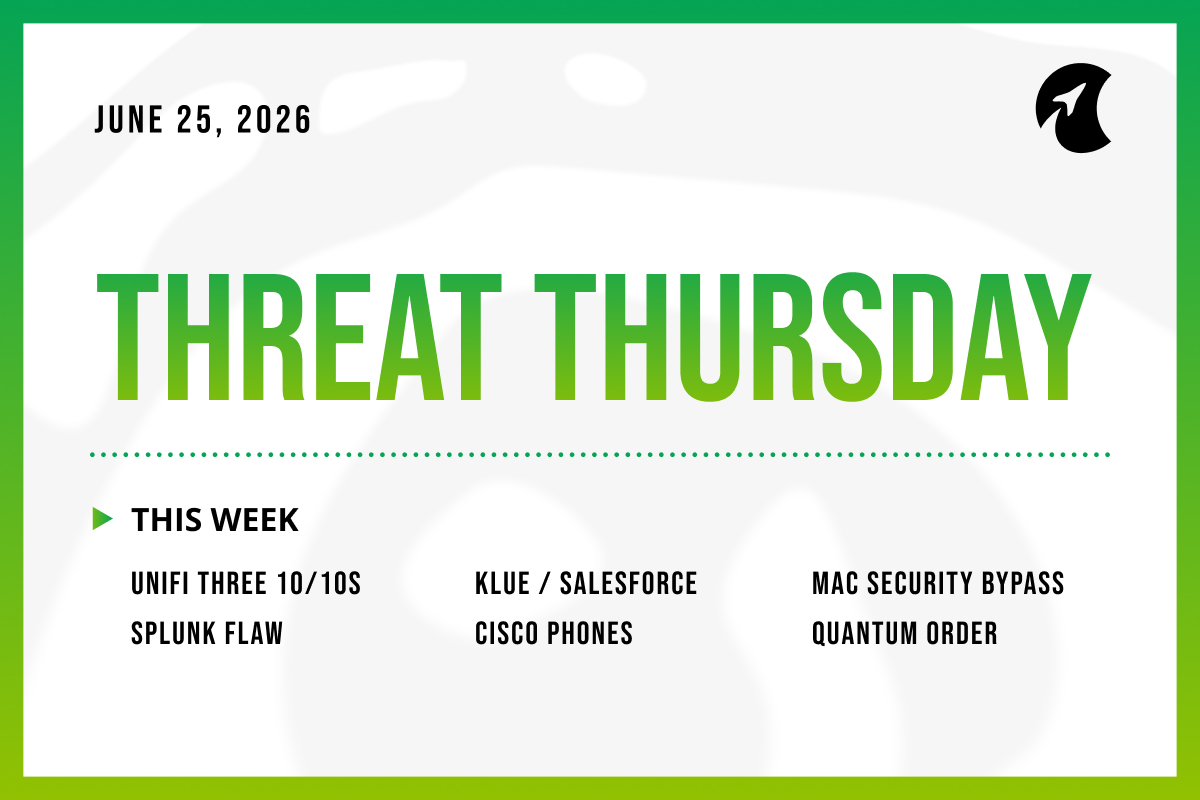 JUNE 25, 2026

THREAT THURSDAY

THIS WEEK

UNIFI THREE 10/10S
SPLUNK FLAW

KLUE / SALESFORCE
CISCO PHONES

MAC SECURITY BYPASS
QUANTUM ORDER